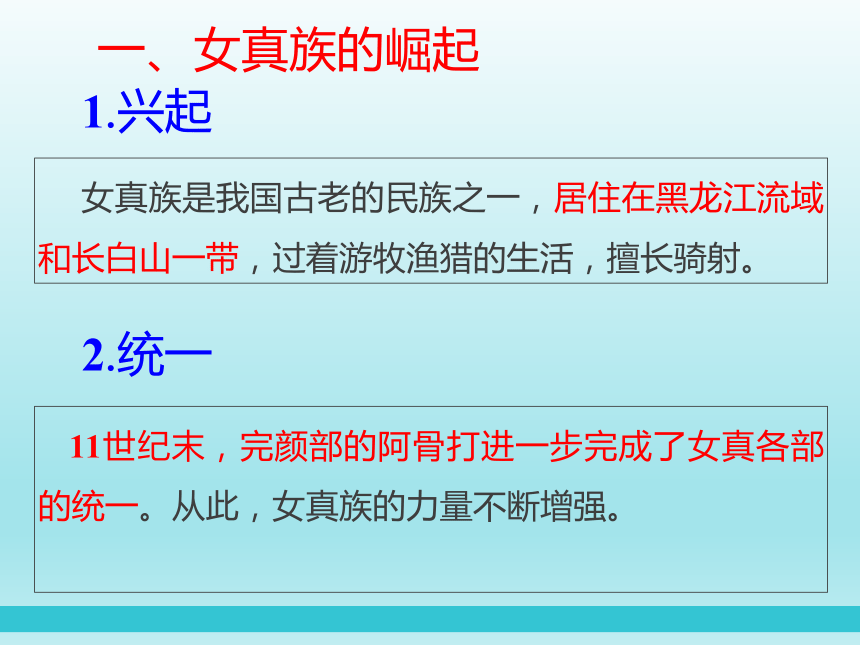 一、女真族的崛起

1.兴起

女真族是我国古老的民族之一，居住在黑龙江流域和长白山一带，过着游牧渔猎的生活，擅长骑射。

2.统一

11世纪末，完颜部的阿骨打进一步完成了女真各部的统一。从此，女真族的力量不断增强。